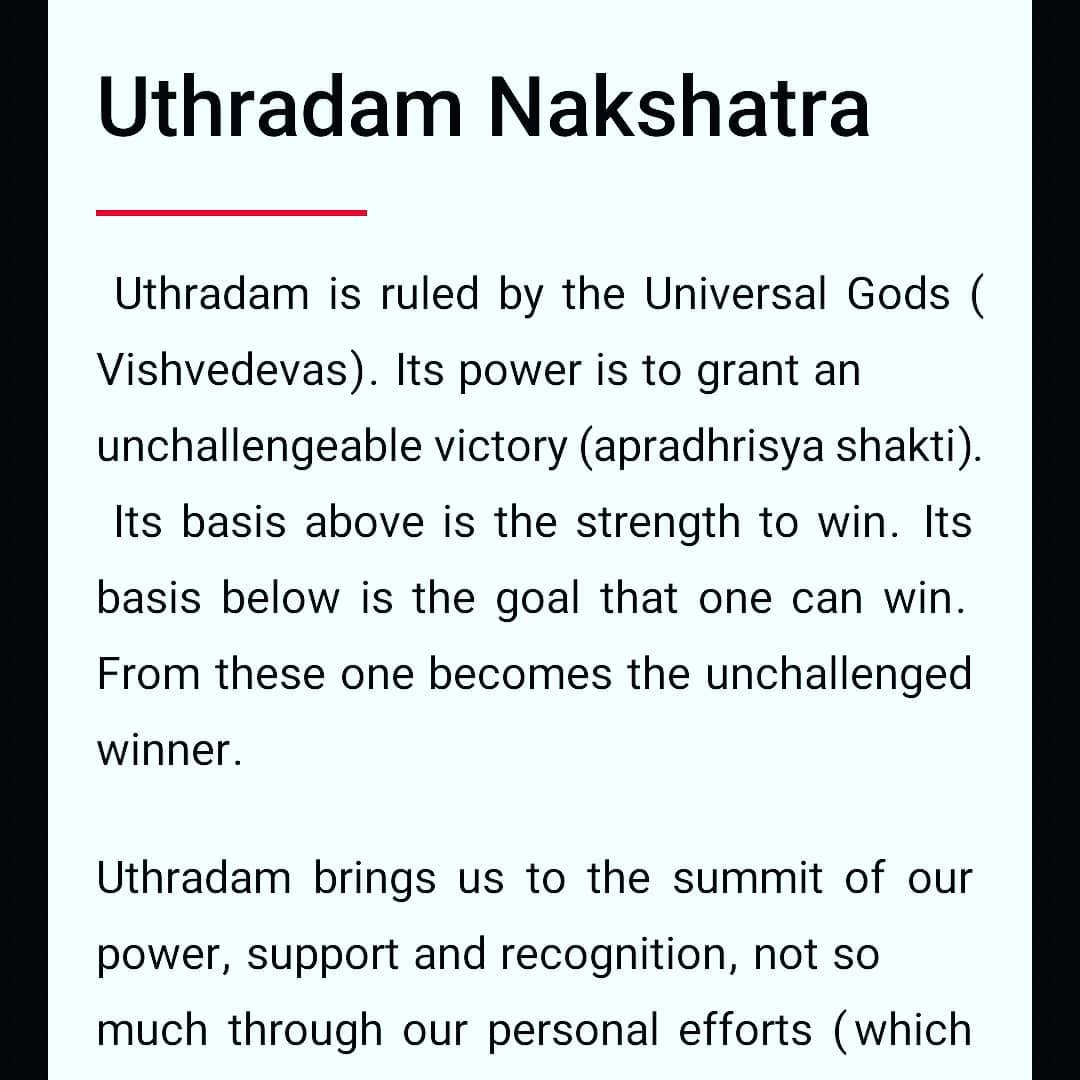 Uthradam Nakshatra

Uthradam is ruled by the Universal Gods ( Vishvedevas). Its power is to grant an unchallengeable victory (apradhrisya shakti). Its basis above is the strength to win. Its basis below is the goal that one can win. From these one becomes the unchallenged winner.

Uthradam brings us to the summit of our power, support and recognition, not so much through our personal efforts (which